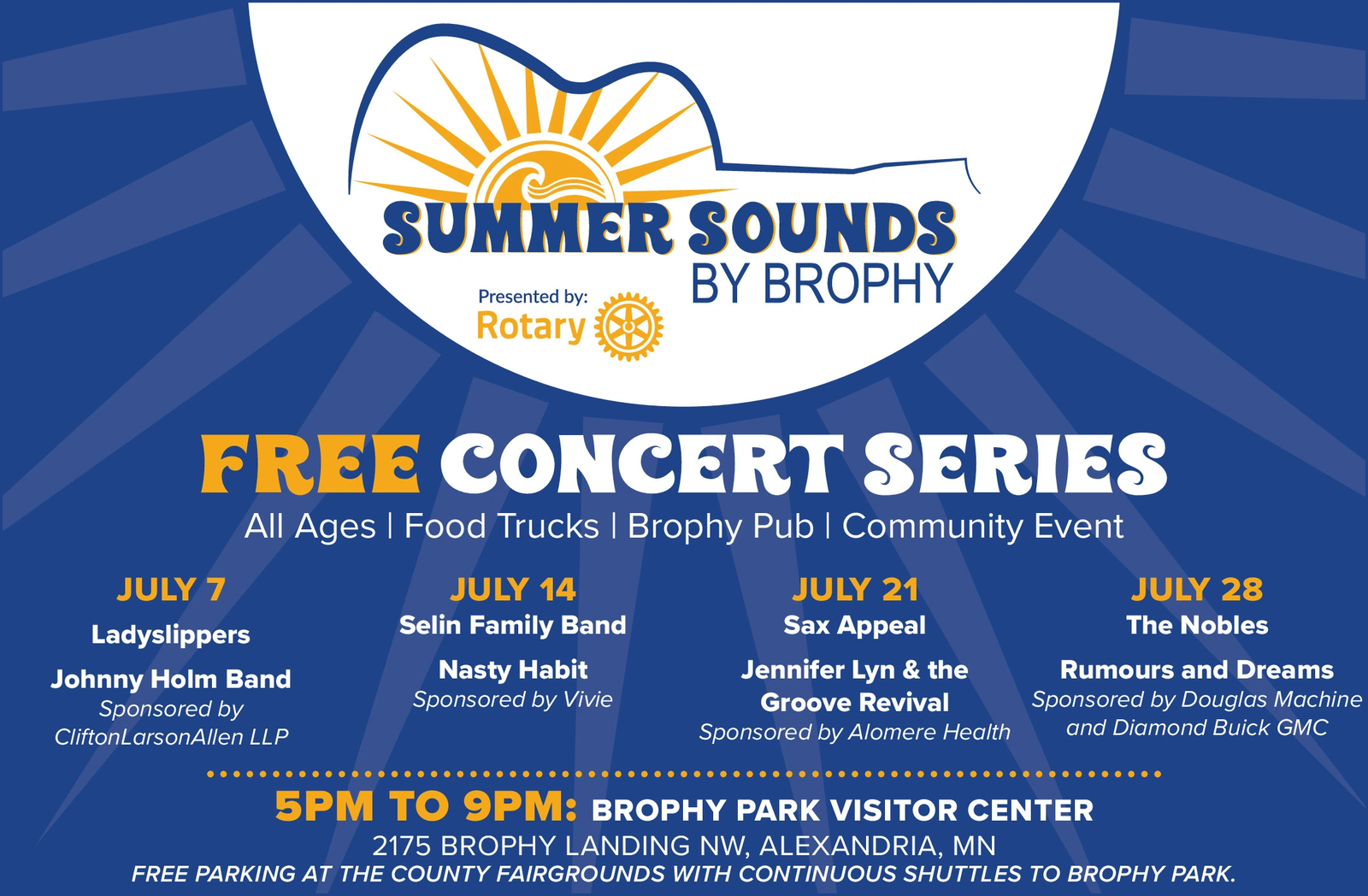 SUMMER SOUNDS BY BROPHY

Presented by: Rotary

FREE CONCERT SERIES

All Ages | Food Trucks | Brophy Pub | Community Event

JULY 7
Ladyslippers
Johnny Holm Band
Sponsored by CliftonLarsonAllen LLP

JULY 14
Selin Family Band
Nasty Habit
Sponsored by Vivie

JULY 21
Sax Appeal
Jennifer Lyn & the Groove Revival
Sponsored by Alomere Health

JULY 28
The Nobles
Rumours and Dreams
Sponsored by Douglas Machine and Diamond Buick GMC

5PM TO 9PM: BROPHY PARK VISITOR CENTER
2175 BROPHY LANDING NW, ALEXANDRIA, MN
FREE PARKING AT THE COUNTY FAIRGROUNDS WITH CONTINUOUS SHUTTLES TO BROPHY PARK.